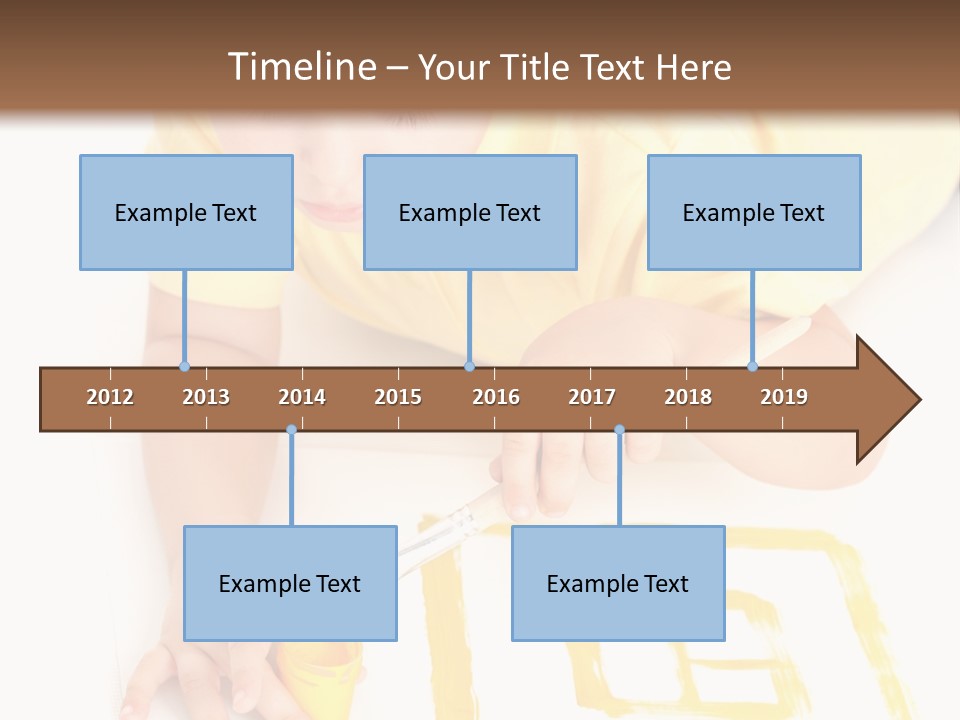 Timeline – Your Title Text Here

Example Text

Example Text

Example Text

2012 2013 2014 2015 2016 2017 2018 2019

Example Text

Example Text